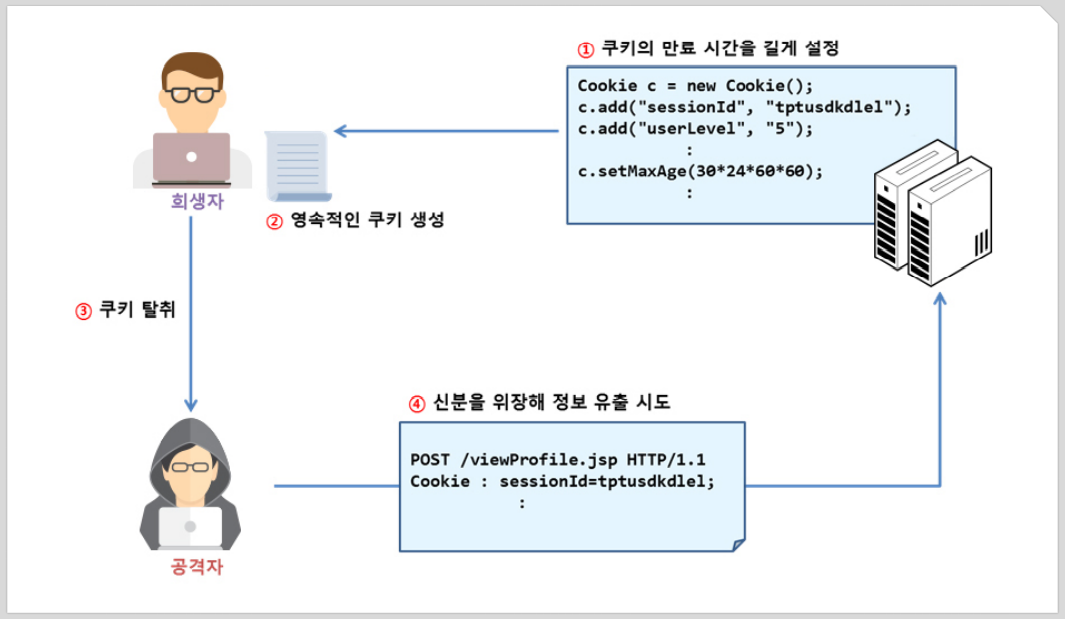 ① 쿠키의 만료 시간을 길게 설정

Cookie c = new Cookie();
c.add("sessionId", "tptusdkdlel");
c.add("userLevel", "5");
:
c.setMaxAge(30*24*60*60);
:

희생자

② 영속적인 쿠키 생성

③ 쿠키 탈취

④ 신분을 위장해 정보 유출 시도

POST /viewProfile.jsp HTTP/1.1
Cookie : sessionId=tptusdkdlel;
:

공격자